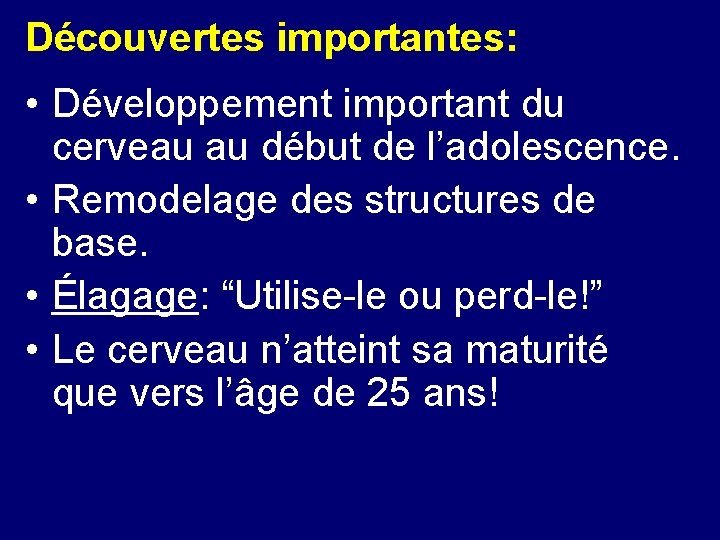 Découvertes importantes:

• Développement important du cerveau au début de l’adolescence.
• Remodelage des structures de base.
• Élagage: “Utilise-le ou perd-le!”
• Le cerveau n’atteint sa maturité que vers l’âge de 25 ans!